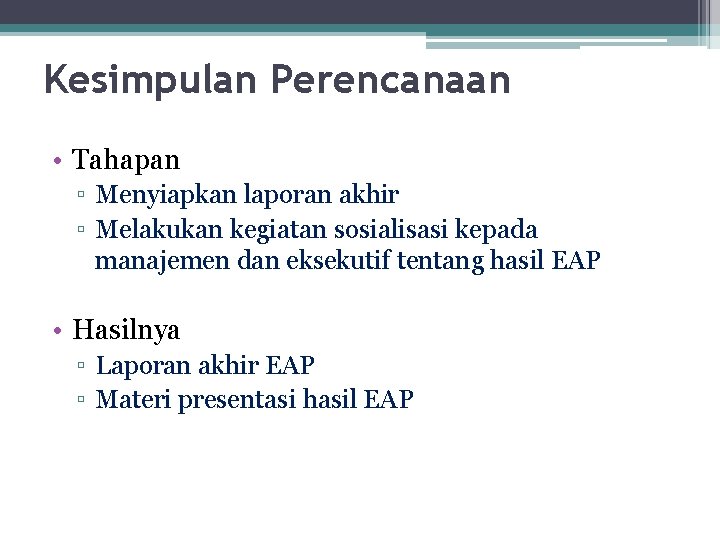 Kesimpulan Perencanaan

• Tahapan
▫ Menyiapkan laporan akhir
▫ Melakukan kegiatan sosialisasi kepada manajemen dan eksekutif tentang hasil EAP

• Hasilnya
▫ Laporan akhir EAP
▫ Materi presentasi hasil EAP